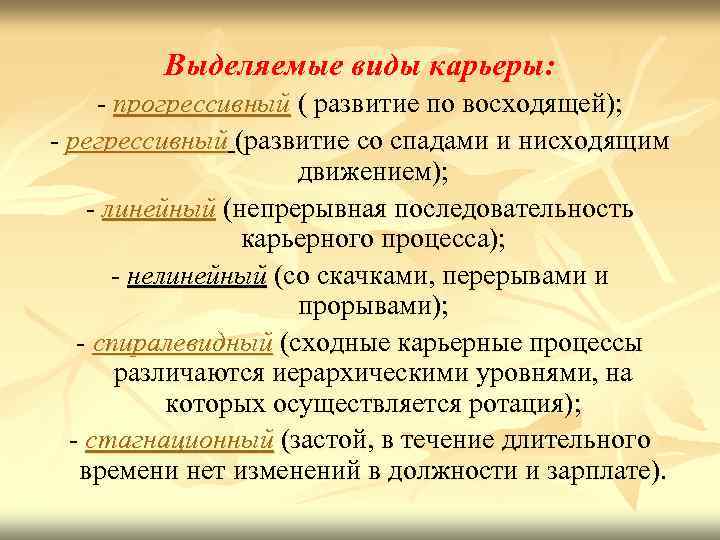 Выделяемые виды карьеры:

- прогрессивный ( развитие по восходящей);

- регрессивный (развитие со спадами и нисходящим движением);

- линейный (непрерывная последовательность карьерного процесса);

- нелинейный (со скачками, перерывами и прорывами);

- спиралевидный (сходные карьерные процессы различаются иерархическими уровнями, на которых осуществляется ротация);

- стагнационный (застой, в течение длительного времени нет изменений в должности и зарплате).